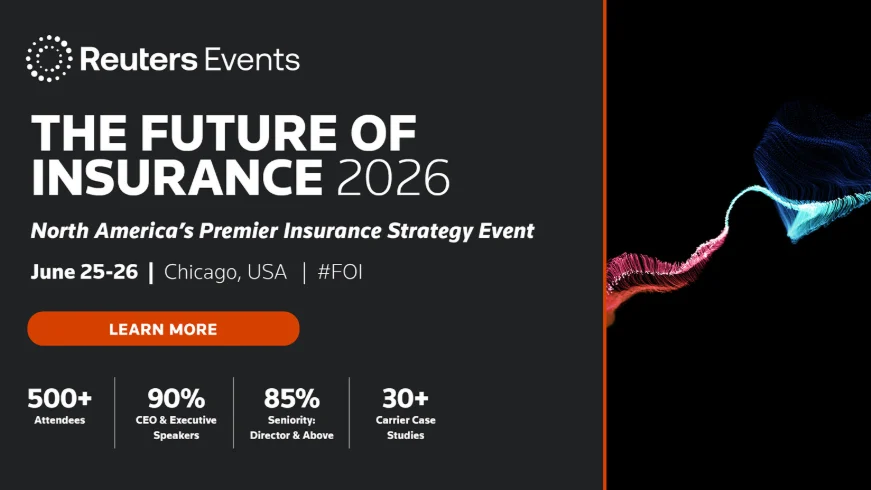 Reuters Events

THE FUTURE OF INSURANCE 2026

North America's Premier Insurance Strategy Event

June 25-26 | Chicago, USA | #FOI

LEARN MORE

500+
Attendees

90%
CEO & Executive Speakers

85%
Seniority: Director & Above

30+
Carrier Case Studies